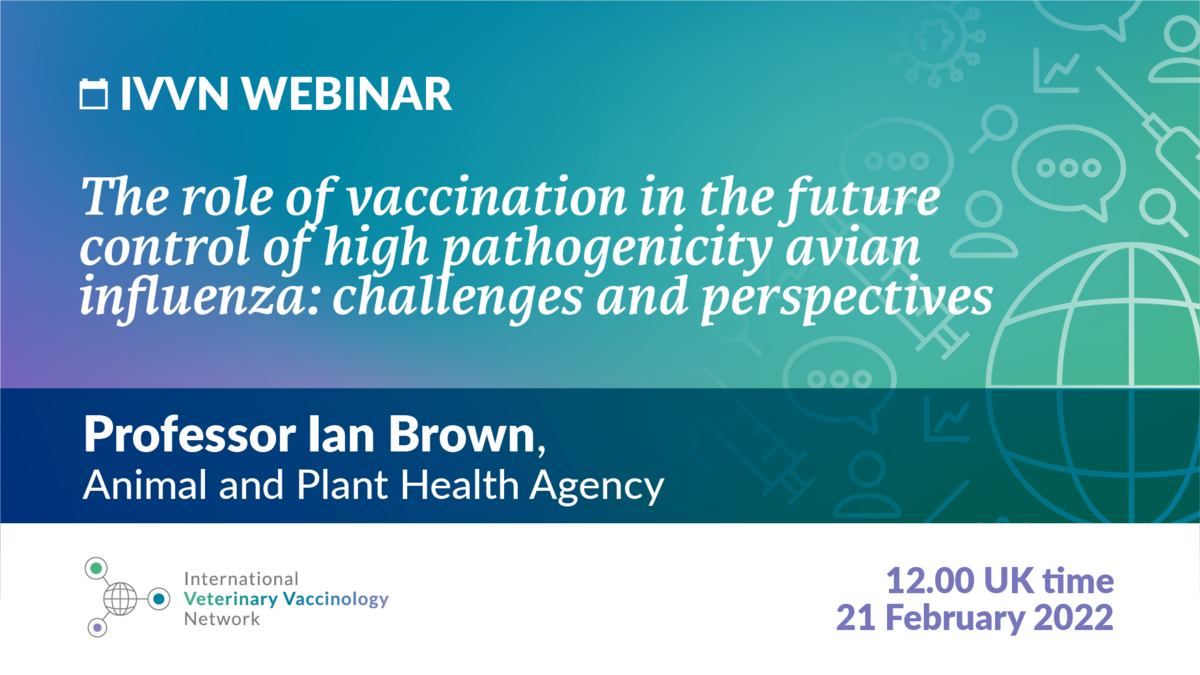 IVVN WEBINAR

The role of vaccination in the future control of high pathogenicity avian influenza: challenges and perspectives

Professor Ian Brown,
Animal and Plant Health Agency

International
Veterinary Vaccinology
Network

12.00 UK time
21 February 2022